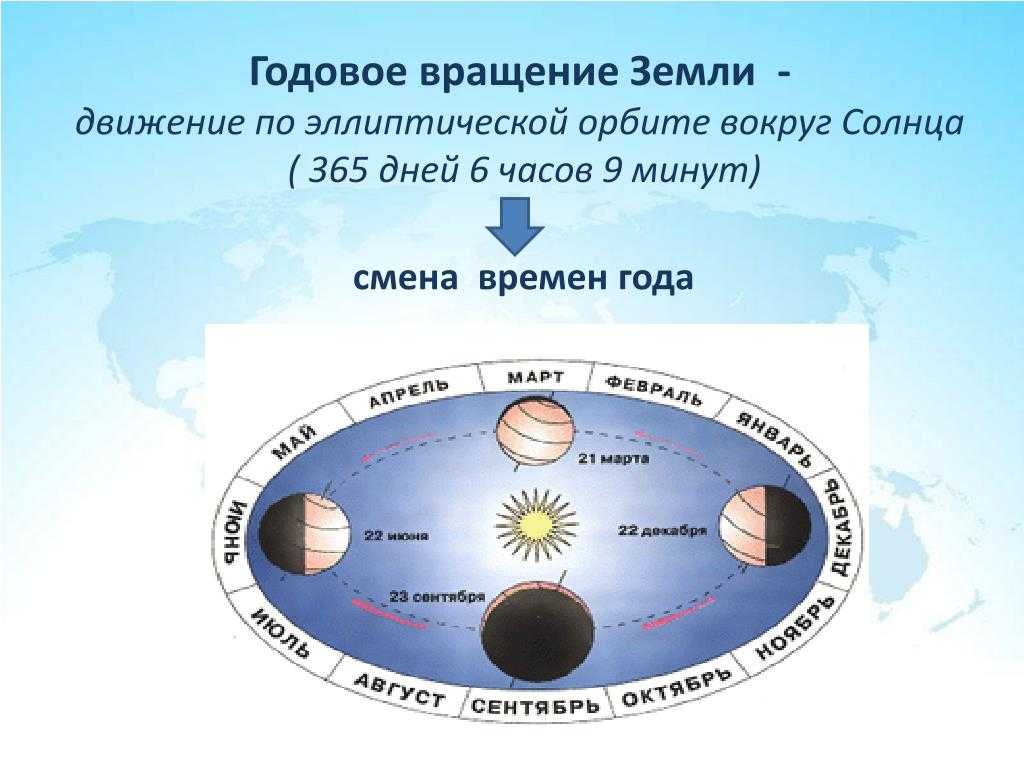 Годовое вращение Земли -
движение по эллиптической орбите вокруг Солнца
( 365 дней 6 часов 9 минут)

смена времен года

МАРТ
ФЕВРАЛЬ
ЯНВАРЬ
ДЕКАБРЬ
НОЯБРЬ
ОКТЯБРЬ
СЕНТЯБРЬ
АВГУСТ
ИЮЛЬ
ИЮНЬ
МАЙ
АПРЕЛЬ

21 марта
22 июня
22 декабря
23 сентября